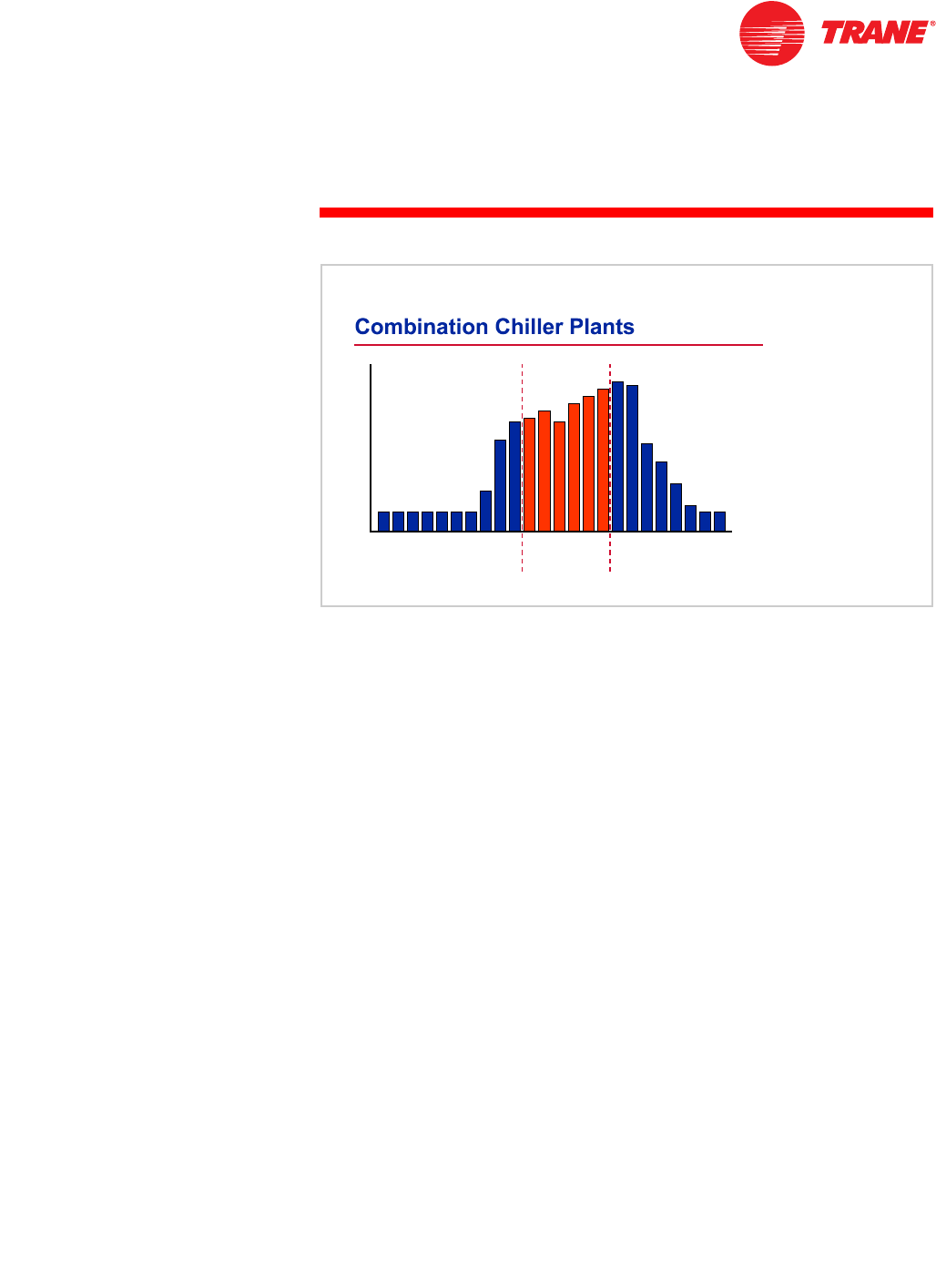 TRANE®

Combination Chiller Plants